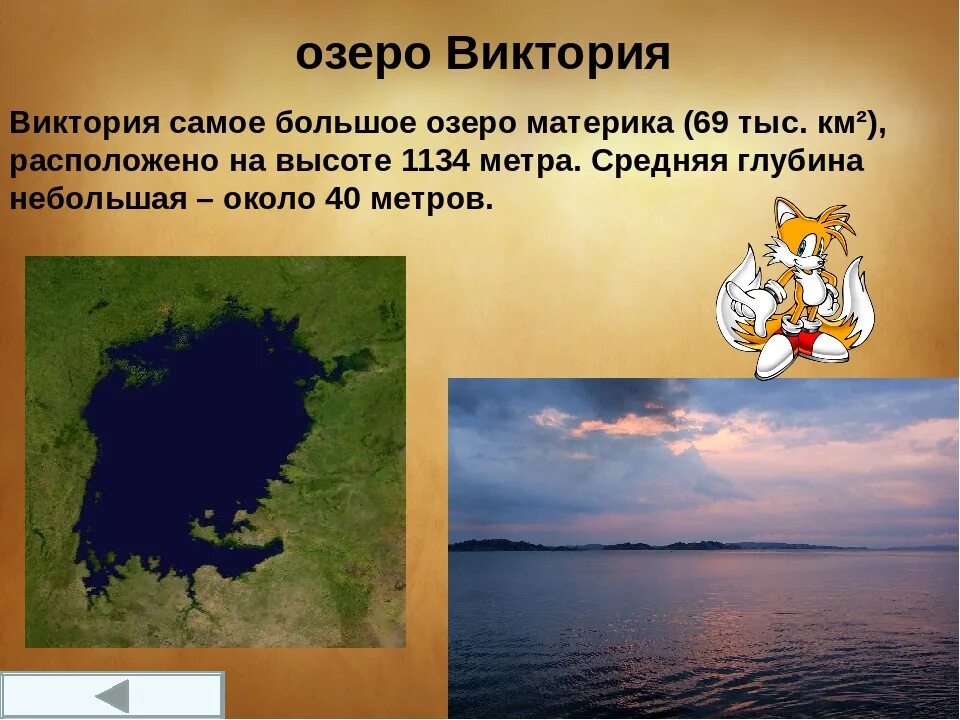 озеро Виктория

Виктория самое большое озеро материка (69 тыс. км²), расположено на высоте 1134 метра. Средняя глубина небольшая – около 40 метров.